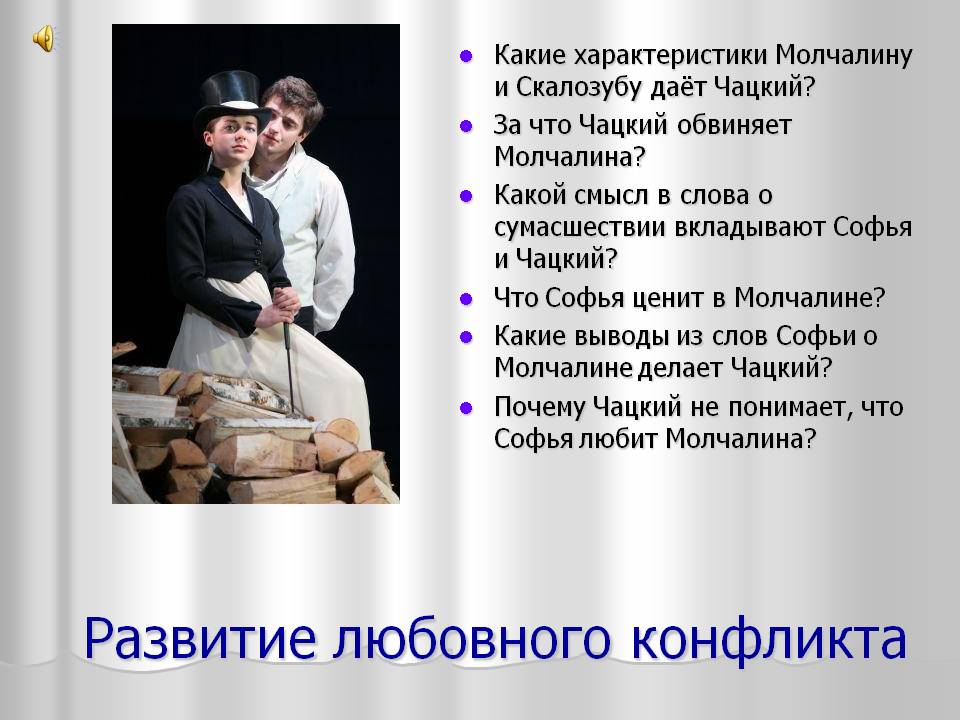 - Какие характеристики Молчалину и Скалозубу даёт Чацкий?
- За что Чацкий обвиняет Молчалина?
- Какой смысл в слова о сумасшествии вкладывают Софья и Чацкий?
- Что Софья ценит в Молчалине?
- Какие выводы из слов Софьи о Молчалине делает Чацкий?
- Почему Чацкий не понимает, что Софья любит Молчалина?

Развитие любовного конфликта